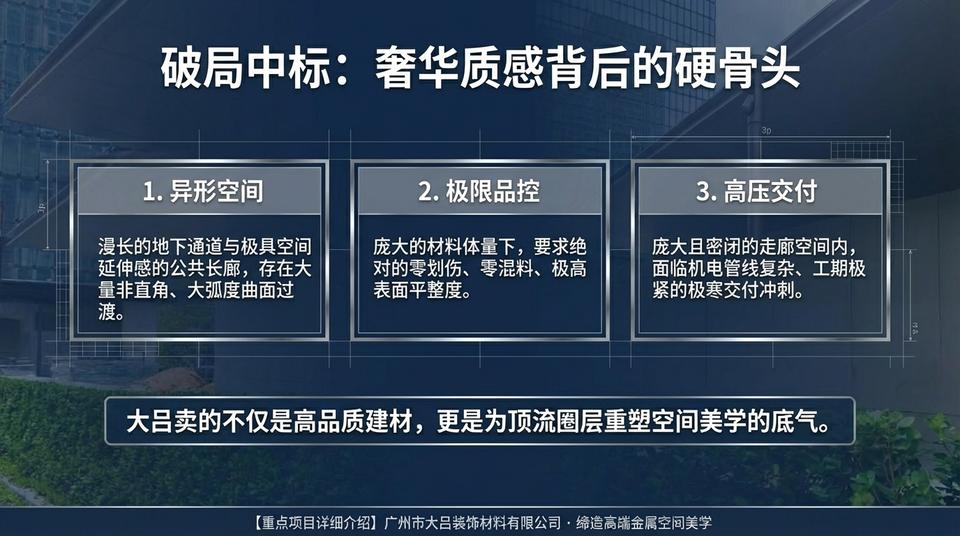 破局中标：奢华质感背后的硬骨头

1. 异形空间

漫长的地下通道与极具空间延伸感的公共长廊，存在大量非直角、大弧度曲面过渡。

2. 极限品控

庞大的材料体量下，要求绝对的零划伤、零混料、极高表面平整度。

3. 高压交付

庞大且密闭的走廊空间内，面临机电管线复杂、工期极紧的极寒交付冲刺。

大吕卖的不仅是高品质建材，更是为顶流圈层重塑空间美学的底气。

【重点项目详细介绍】广州市大吕装饰材料有限公司 · 缔造高端金属空间美学